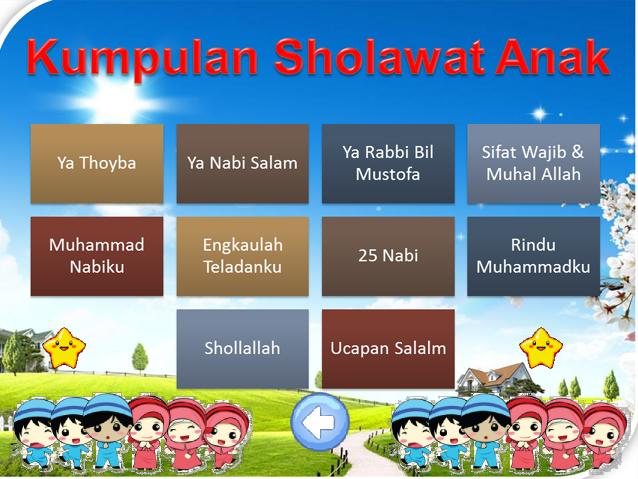 Kumpulan Sholawat Anak

Ya Thoyba

Ya Nabi Salam

Ya Rabbi Bil Mustofa

Sifat Wajib & Muhal Allah

Muhammad Nabiku

Engkaulah Teladanku

25 Nabi

Rindu Muhammadku

Shollallah

Ucapan Salalm